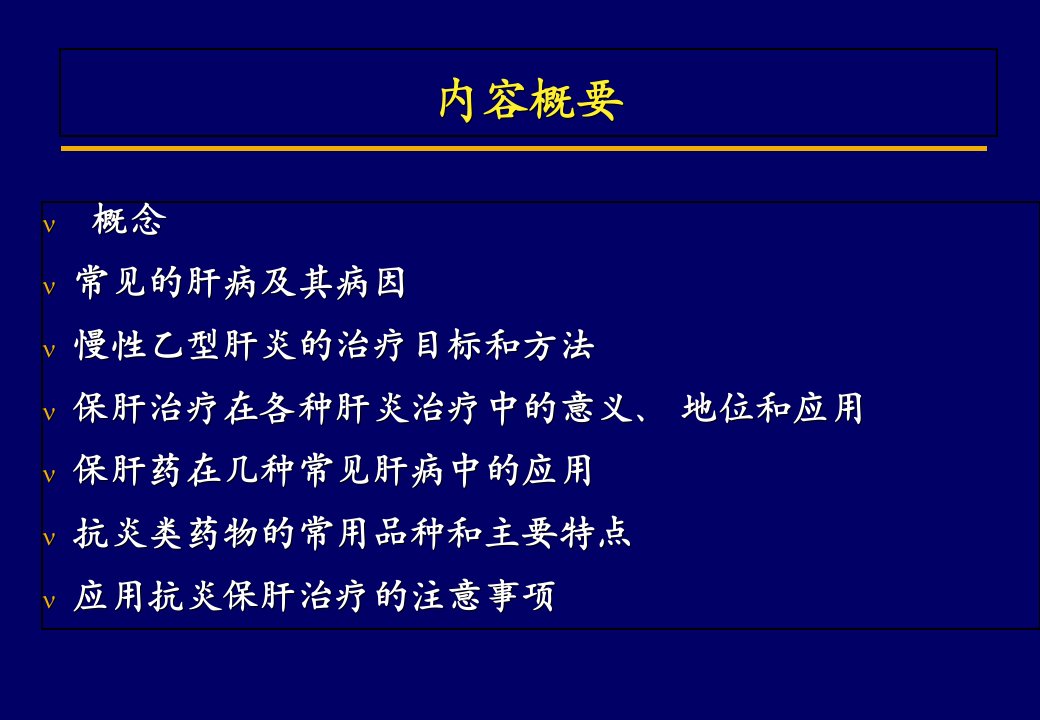 内容概要

ν 概念
ν 常见的肝病及其病因
ν 慢性乙型肝炎的治疗目标和方法
ν 保肝治疗在各种肝炎治疗中的意义、 地位和应用
ν 保肝药在几种常见肝病中的应用
ν 抗炎类药物的常用品种和主要特点
ν 应用抗炎保肝治疗的注意事项